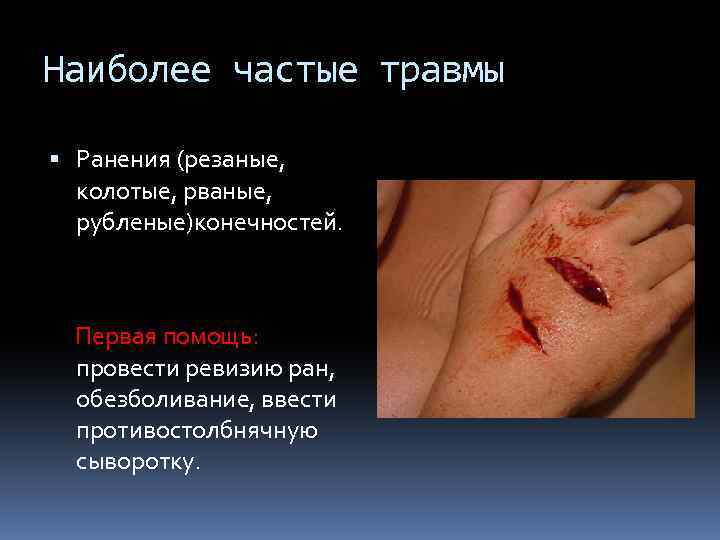 Наиболее частые травмы

▪ Ранения (резаные, колотые, рваные, рубленые)конечностей.

Первая помощь: провести ревизию ран, обезболивание, ввести противостолбнячную сыворотку.